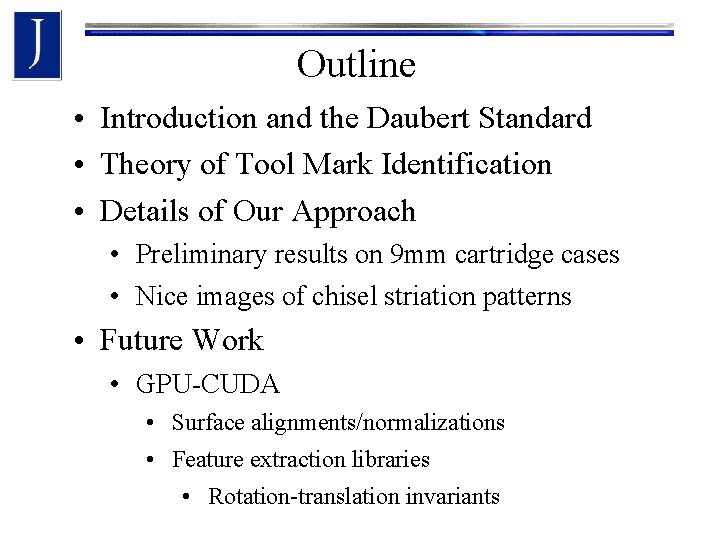 J

Outline

• Introduction and the Daubert Standard
• Theory of Tool Mark Identification
• Details of Our Approach
  • Preliminary results on 9mm cartridge cases
  • Nice images of chisel striation patterns
• Future Work
  • GPU-CUDA
    • Surface alignments/normalizations
    • Feature extraction libraries
      • Rotation-translation invariants